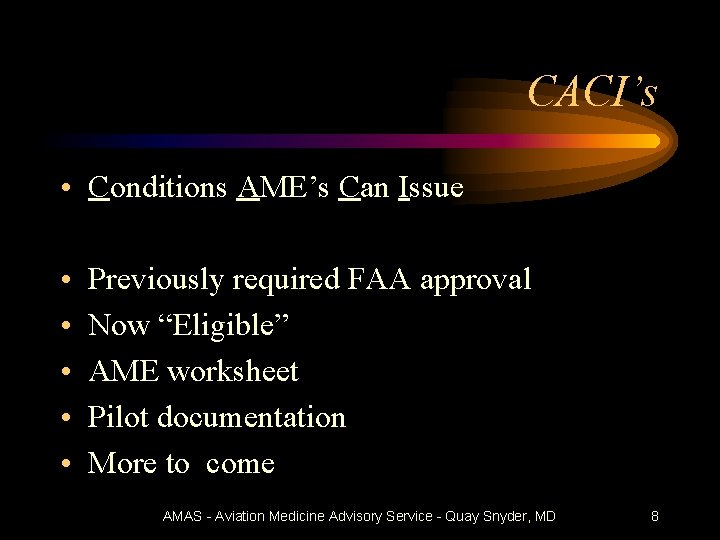 CACI's

• Conditions AME's Can Issue

• Previously required FAA approval
• Now "Eligible"
• AME worksheet
• Pilot documentation
• More to come

AMAS - Aviation Medicine Advisory Service - Quay Snyder, MD 8